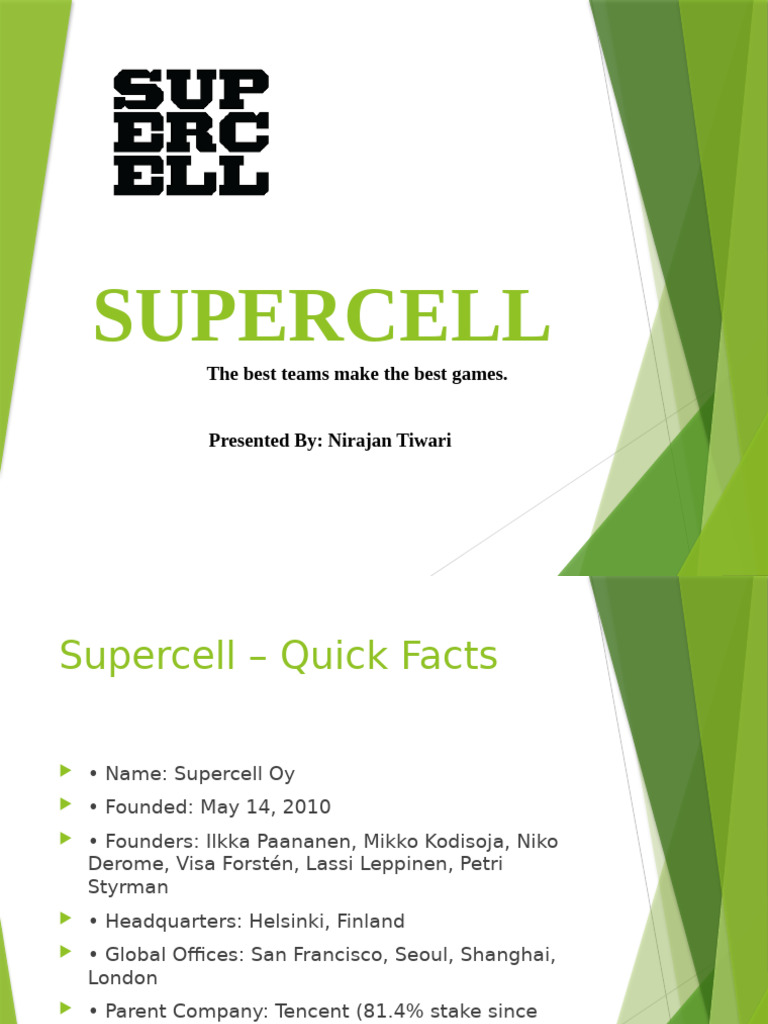 SUP
ERC
ELL

SUPERCELL

The best teams make the best games.

Presented By: Nirajan Tiwari

Supercell – Quick Facts

• Name: Supercell Oy
• Founded: May 14, 2010
• Founders: Ilkka Paananen, Mikko Kodisoja, Niko Derome, Visa Forstén, Lassi Leppinen, Petri Styrman
• Headquarters: Helsinki, Finland
• Global Offices: San Francisco, Seoul, Shanghai, London
• Parent Company: Tencent (81.4% stake since